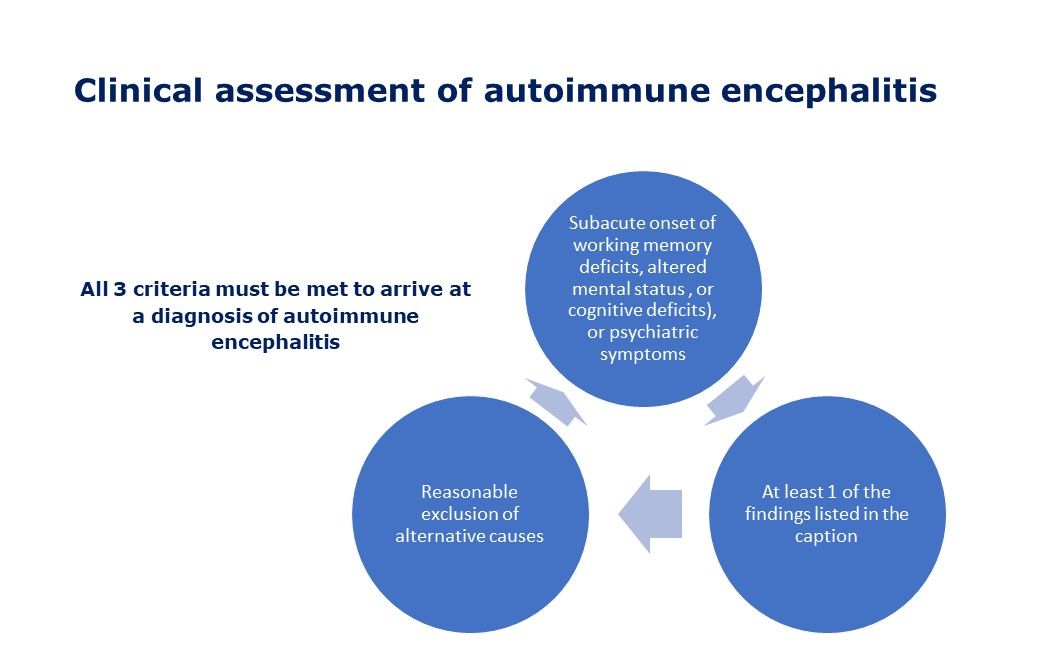 Clinical assessment of autoimmune encephalitis

All 3 criteria must be met to arrive at a diagnosis of autoimmune encephalitis

Subacute onset of working memory deficits, altered mental status , or cognitive deficits), or psychiatric symptoms

At least 1 of the findings listed in the caption

Reasonable exclusion of alternative causes